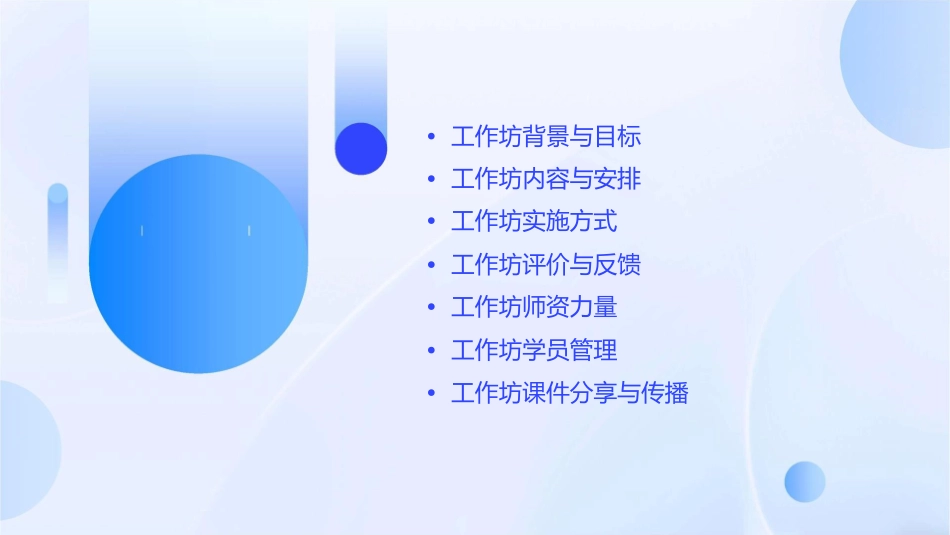 • 工作坊背景与目标
• 工作坊内容与安排
• 工作坊实施方式
• 工作坊评价与反馈
• 工作坊师资力量
• 工作坊学员管理
• 工作坊课件分享与传播